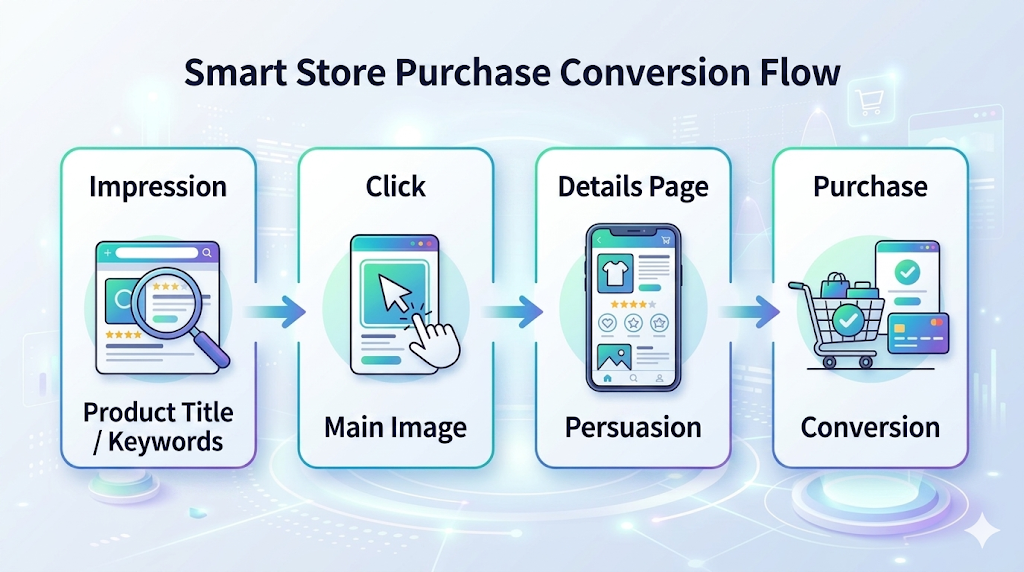 Smart Store Purchase Conversion Flow

Impression

Product Title / Keywords

Click

Main Image

Details Page

Persuasion

Purchase

Conversion